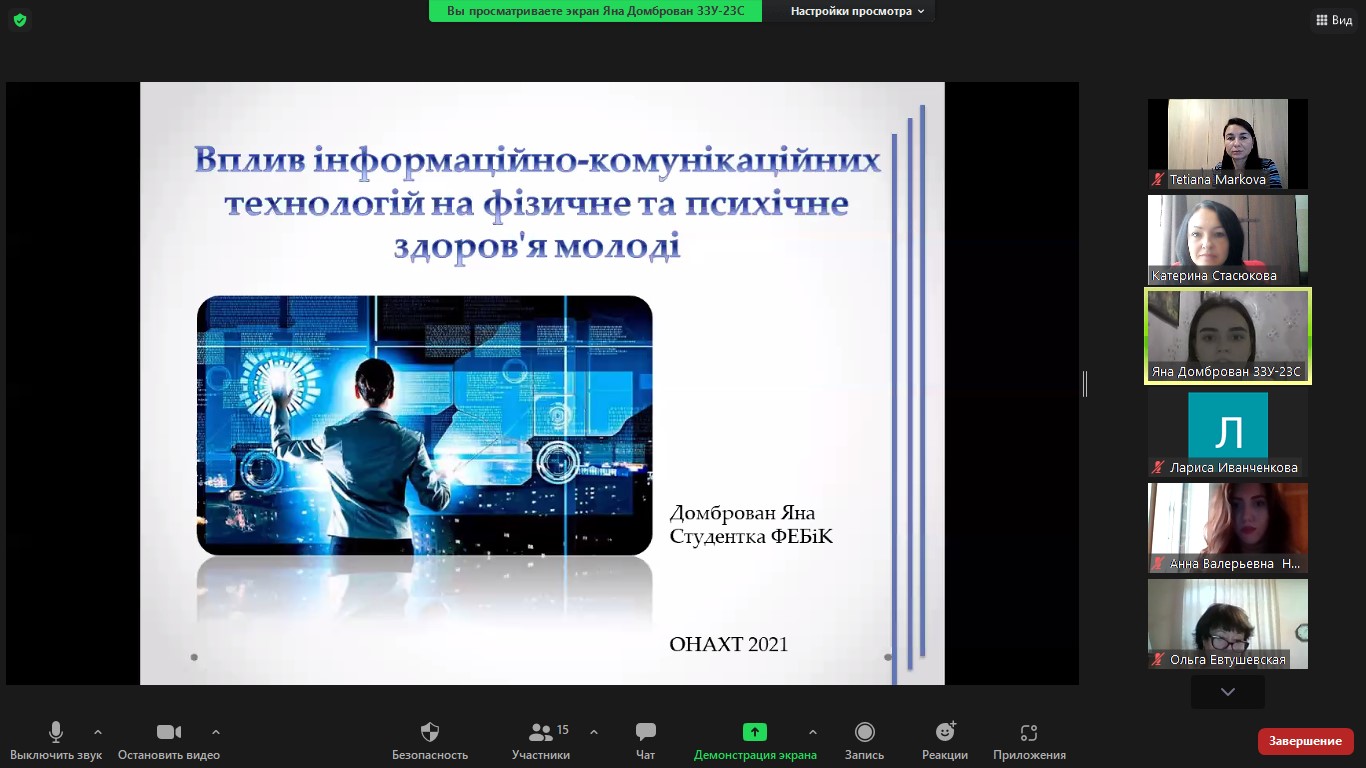 Вы просматриваете экран Яна Домброван ЗЗУ-23С
Настройки просмотра
Вид

Вплив інформаційно-комунікаційних технологій на фізичне та психічне здоров'я молоді

Домброван Яна
Студентка ФЕБіК

ОНАХТ 2021

Tetiana Markova
Катерина Стасюкова
Яна Домброван ЗЗУ-23С
Л
Лариса Иванченкова
Анна Валерьевна Н...
Ольга Евтушевская

Выключить звук
Остановить видео
Безопасность
15
Участники
Чат
Демонстрация экрана
Запись
Реакции
Приложения
Завершение